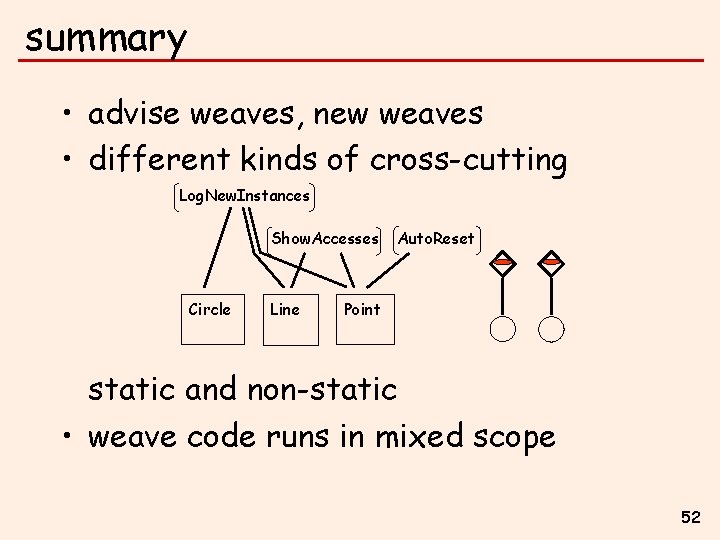 summary

• advise weaves, new weaves
• different kinds of cross-cutting

LogNewInstances

ShowAccesses

AutoReset

Circle

Line

Point

static and non-static
• weave code runs in mixed scope

52